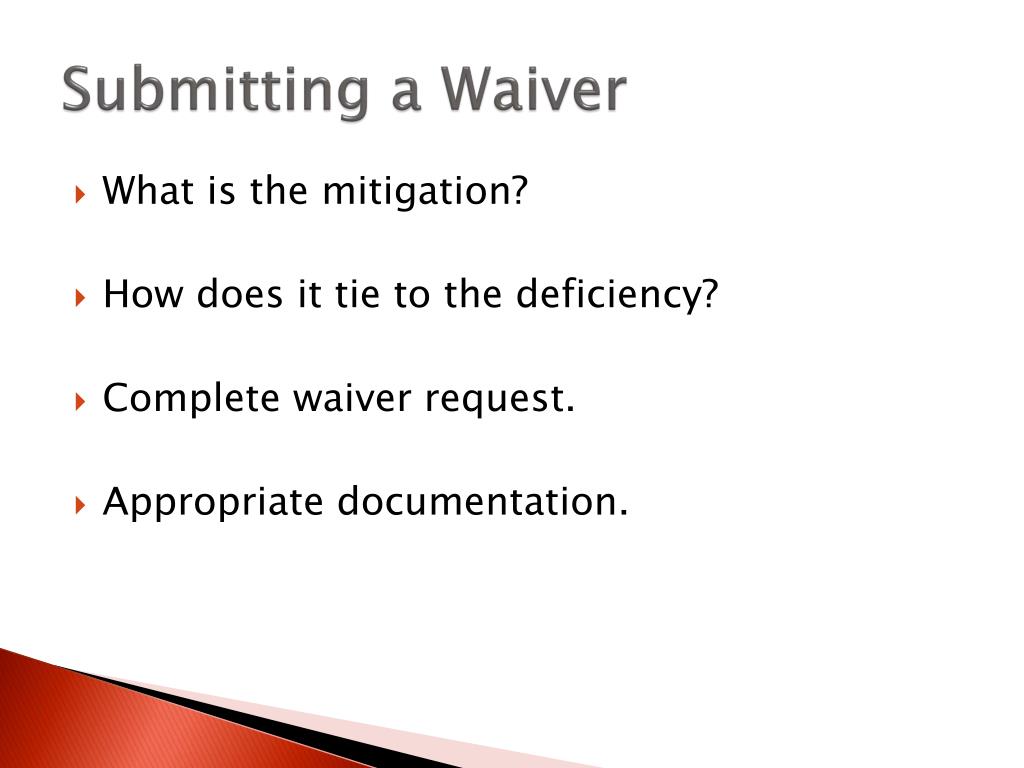 Submitting a Waiver

What is the mitigation?

How does it tie to the deficiency?

Complete waiver request.

Appropriate documentation.